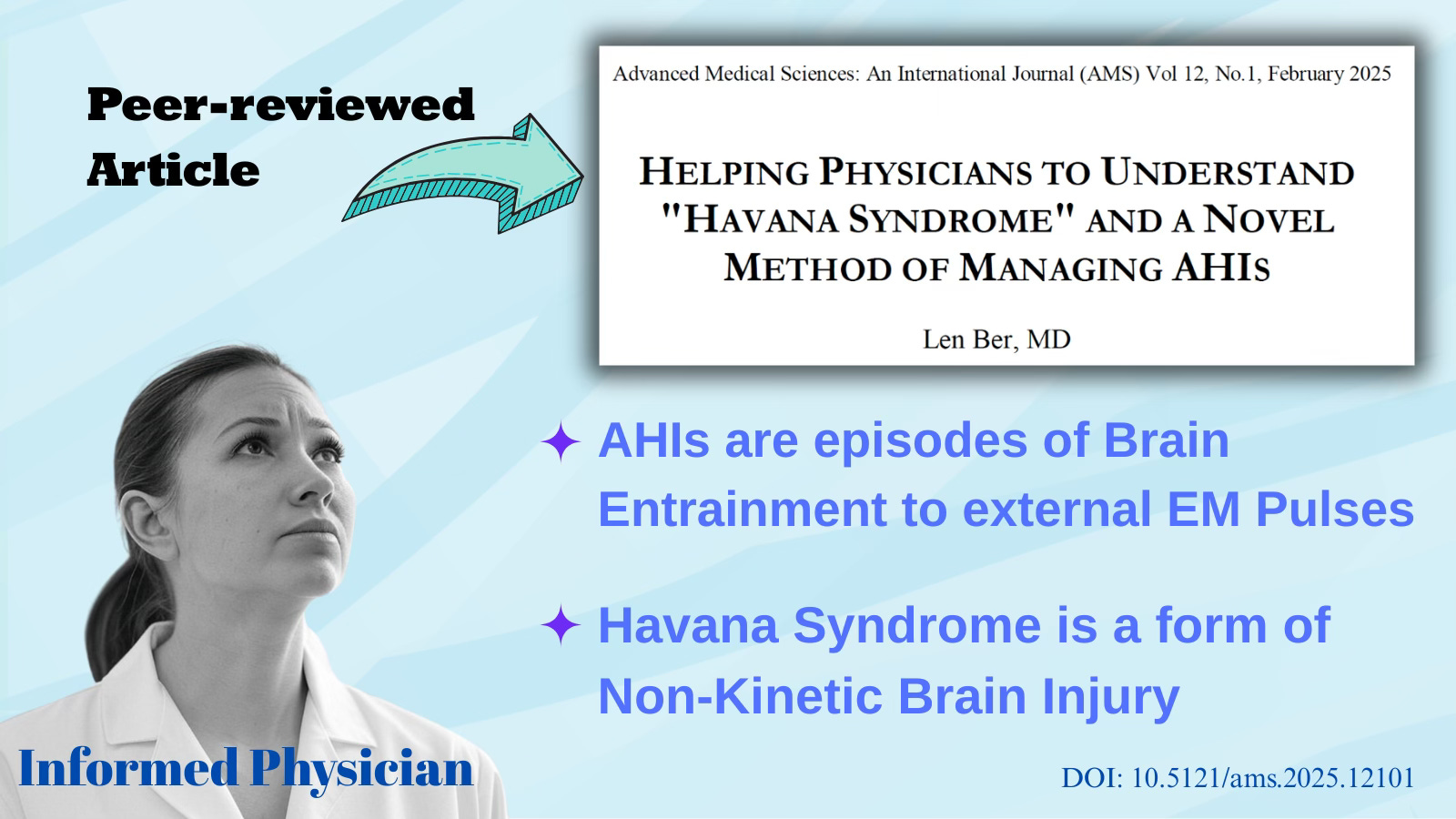 Peer-reviewed Article

Advanced Medical Sciences: An International Journal (AMS) Vol 12, No.1, February 2025

HELPING PHYSICIANS TO UNDERSTAND "HAVANA SYNDROME" AND A NOVEL METHOD OF MANAGING AHIS

Len Ber, MD

✦ AHIs are episodes of Brain Entrainment to external EM Pulses

✦ Havana Syndrome is a form of Non-Kinetic Brain Injury

Informed Physician

DOI: 10.5121/ams.2025.12101